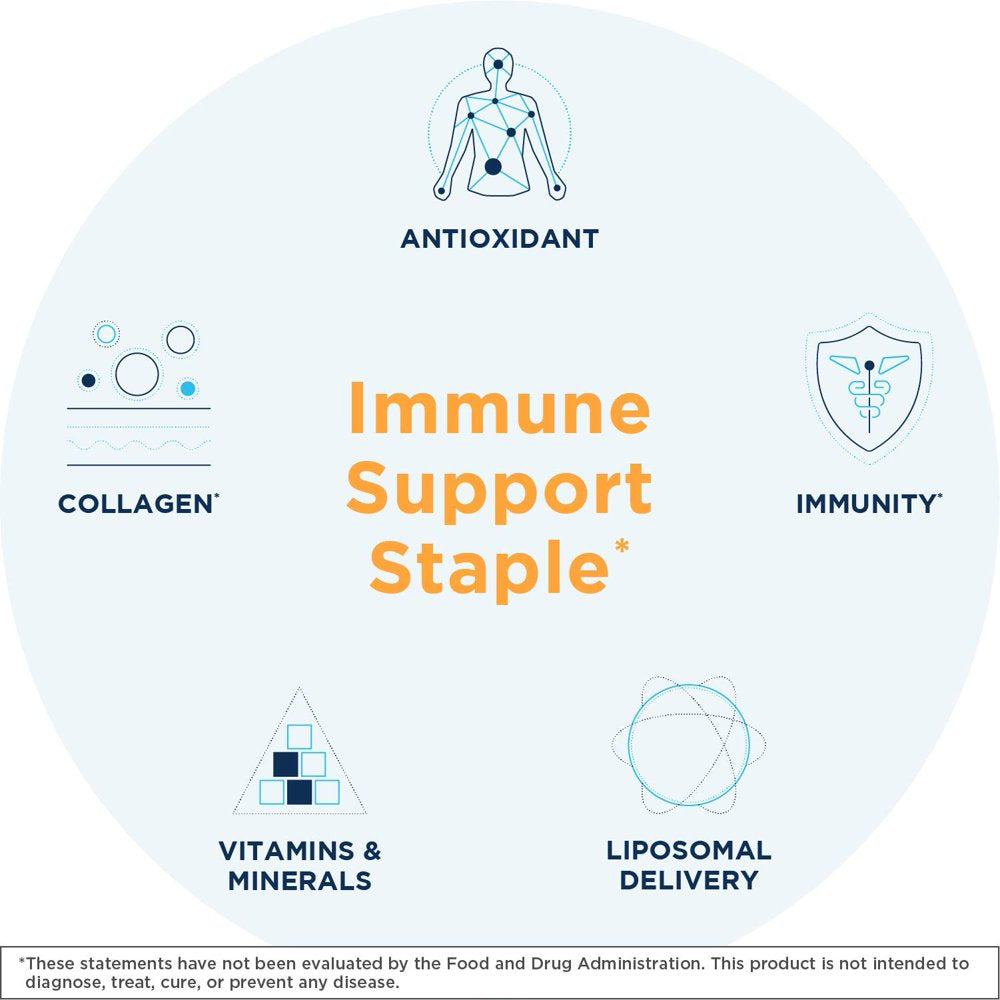 ANTIOXIDANT

COLLAGEN*

Immune Support Staple*

IMMUNITY*

VITAMINS & MINERALS

LIPOSOMAL DELIVERY

*These statements have not been evaluated by the Food and Drug Administration. This product is not intended to diagnose, treat, cure, or prevent any disease.